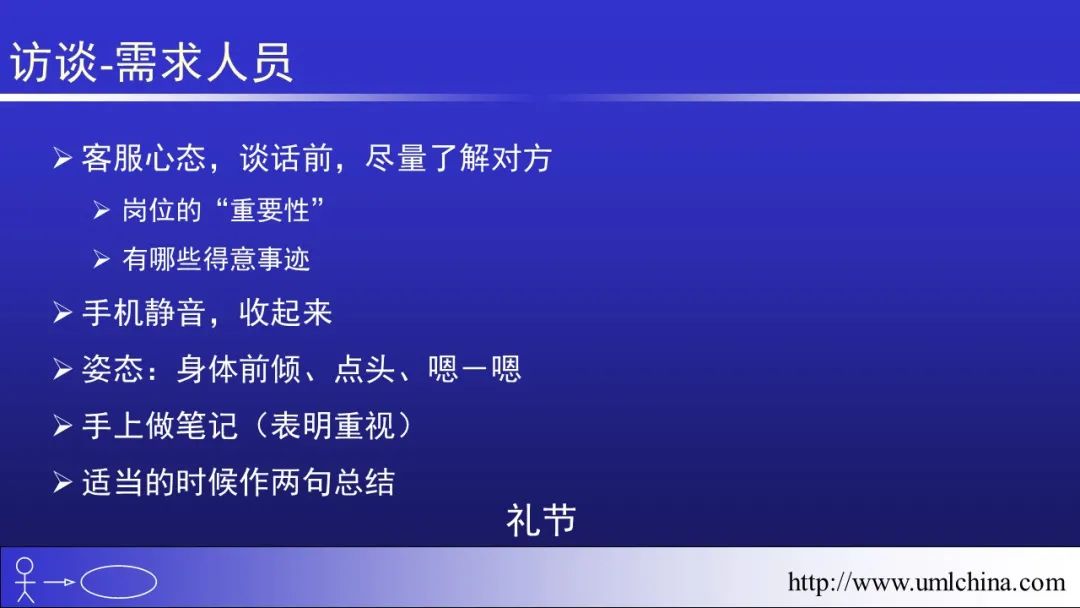 访谈-需求人员

➢ 客服心态，谈话前，尽量了解对方
➢ 岗位的“重要性”
➢ 有哪些得意事迹
➢ 手机静音，收起来
➢ 姿态：身体前倾、点头、嗯一嗯
➢ 手上做笔记（表明重视）
➢ 适当的时候作两句总结

礼节

http://www.umlchina.com